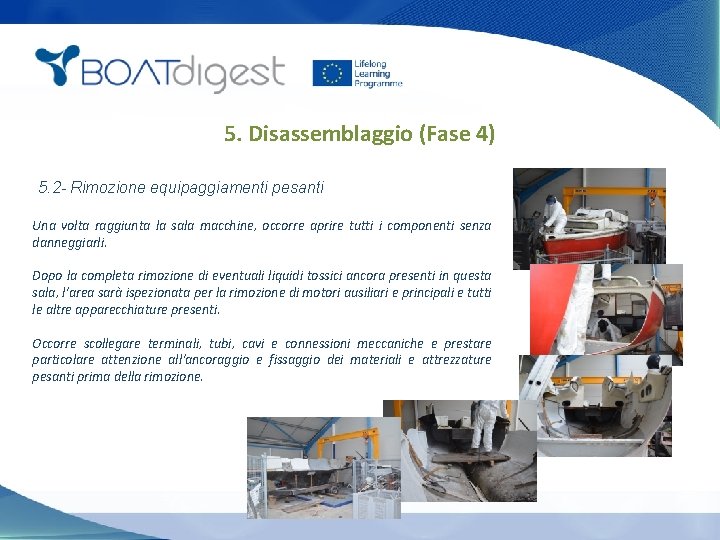 BOATdigest

Lifelong Learning Programme

5. Disassemblaggio (Fase 4)

5.2- Rimozione equipaggiamenti pesanti

Una volta raggiunta la sala macchine, occorre aprire tutti i componenti senza danneggiarli.

Dopo la completa rimozione di eventuali liquidi tossici ancora presenti in questa sala, l'area sarà ispezionata per la rimozione di motori ausiliari e principali e tutti le altre apparecchiature presenti.

Occorre scollegare terminali, tubi, cavi e connessioni meccaniche e prestare particolare attenzione all'ancoraggio e fissaggio dei materiali e attrezzature pesanti prima della rimozione.